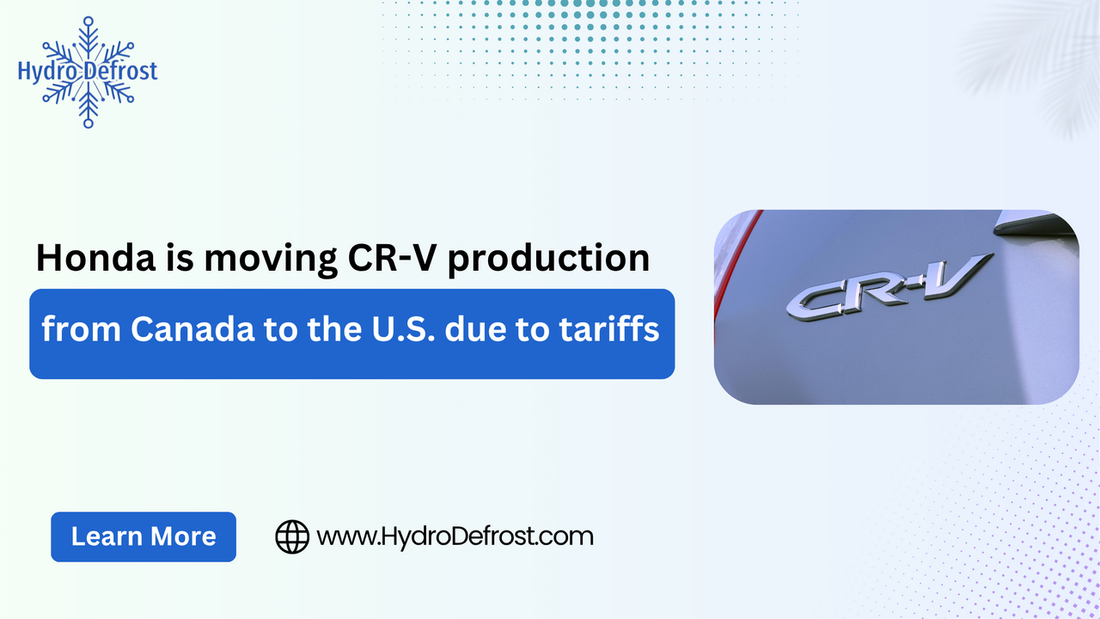 Hydro Defrost

Honda is moving CR-V production

from Canada to the U.S. due to tariffs

CR-V

Learn More

www.HydroDefrost.com